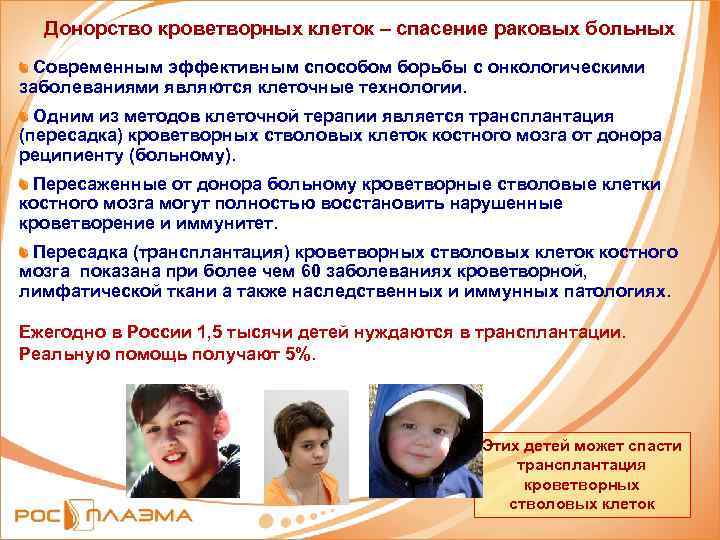 Донорство кроветворных клеток – спасение раковых больных

Современным эффективным способом борьбы с онкологическими заболеваниями являются клеточные технологии.

Одним из методов клеточной терапии является трансплантация (пересадка) кроветворных стволовых клеток костного мозга от донора реципиенту (больному).

Пересаженные от донора больному кроветворные стволовые клетки костного мозга могут полностью восстановить нарушенные кроветворение и иммунитет.

Пересадка (трансплантация) кроветворных стволовых клеток костного мозга показана при более чем 60 заболеваниях кроветворной, лимфатической ткани а также наследственных и иммунных патологиях.

Ежегодно в России 1,5 тысячи детей нуждаются в трансплантации. Реальную помощь получают 5%.

Этих детей может спасти трансплантация кроветворных стволовых клеток

РОС ПЛАЗМА